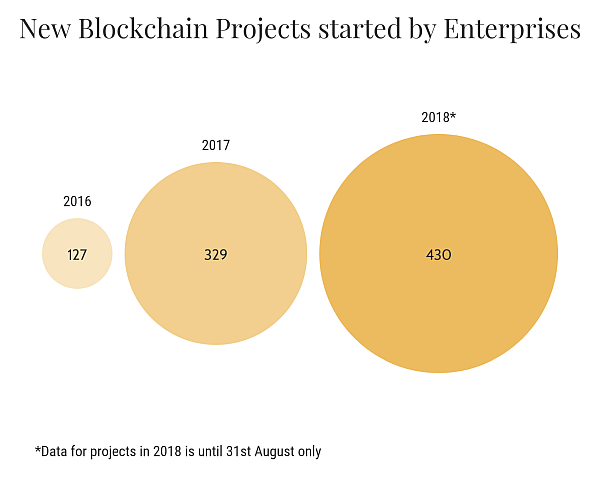 New Blockchain Projects started by Enterprises

2016
127

2017
329

2018*
430

*Data for projects in 2018 is until 31st August only